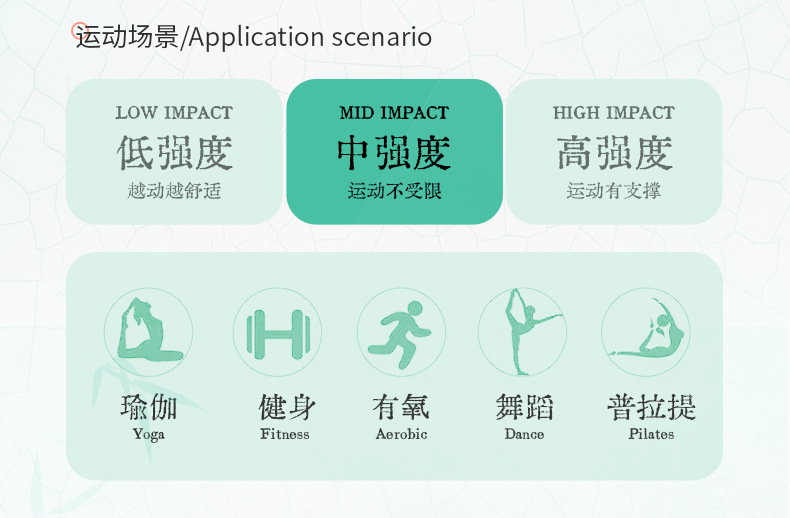 运动场景/Application scenario

LOW IMPACT
低强度
越动越舒适

MID IMPACT
中强度
运动不受限

HIGH IMPACT
高强度
运动有支撑

瑜伽
Yoga

健身
Fitness

有氧
Aerobic

舞蹈
Dance

普拉提
Pilates